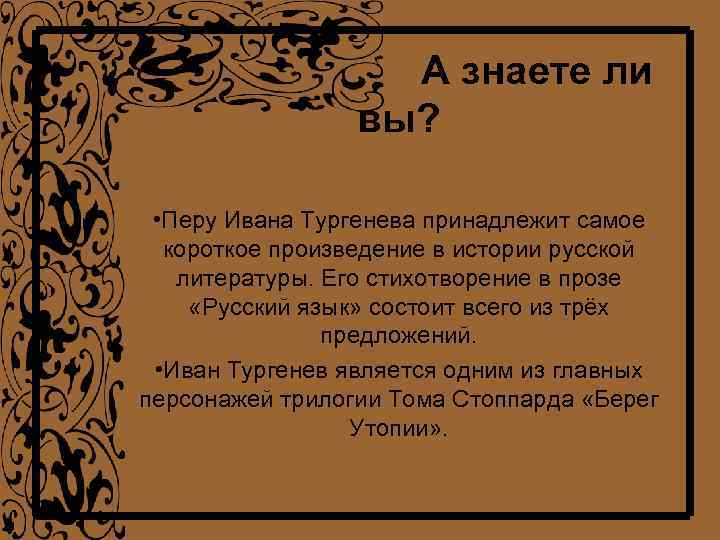 А знаете ли вы?

•Перу Ивана Тургенева принадлежит самое короткое произведение в истории русской литературы. Его стихотворение в прозе «Русский язык» состоит всего из трёх предложений.

•Иван Тургенев является одним из главных персонажей трилогии Тома Стоппарда «Берег Утопии».